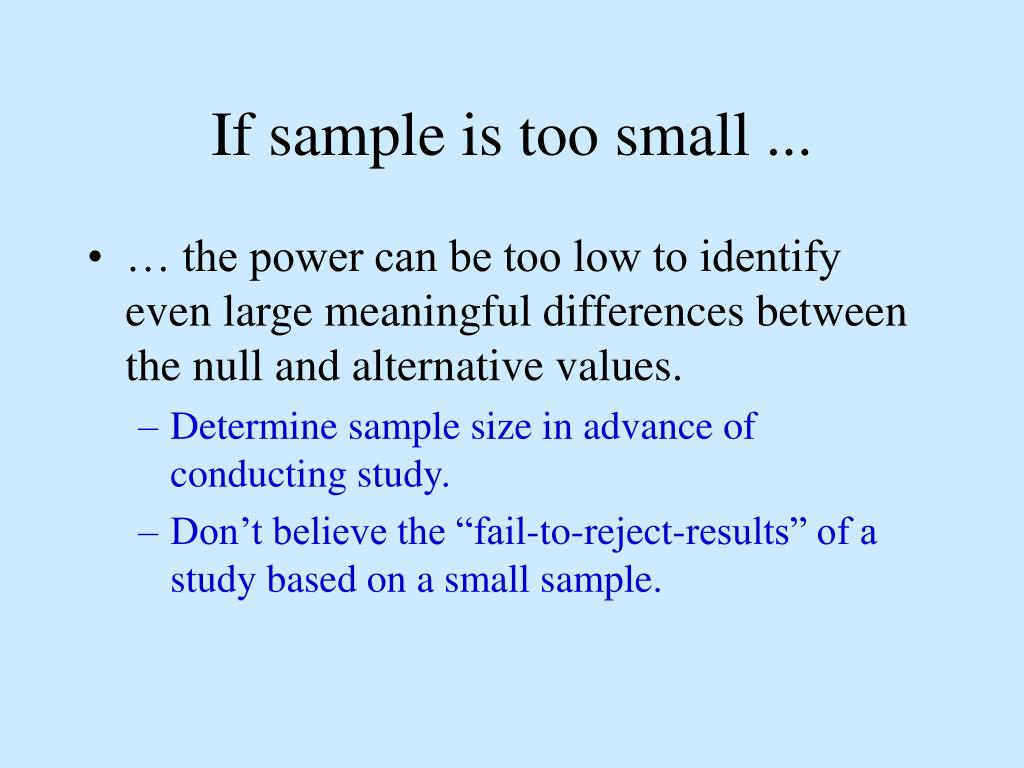 If sample is too small ...

• … the power can be too low to identify even large meaningful differences between the null and alternative values.
– Determine sample size in advance of conducting study.
– Don’t believe the “fail-to-reject-results” of a study based on a small sample.